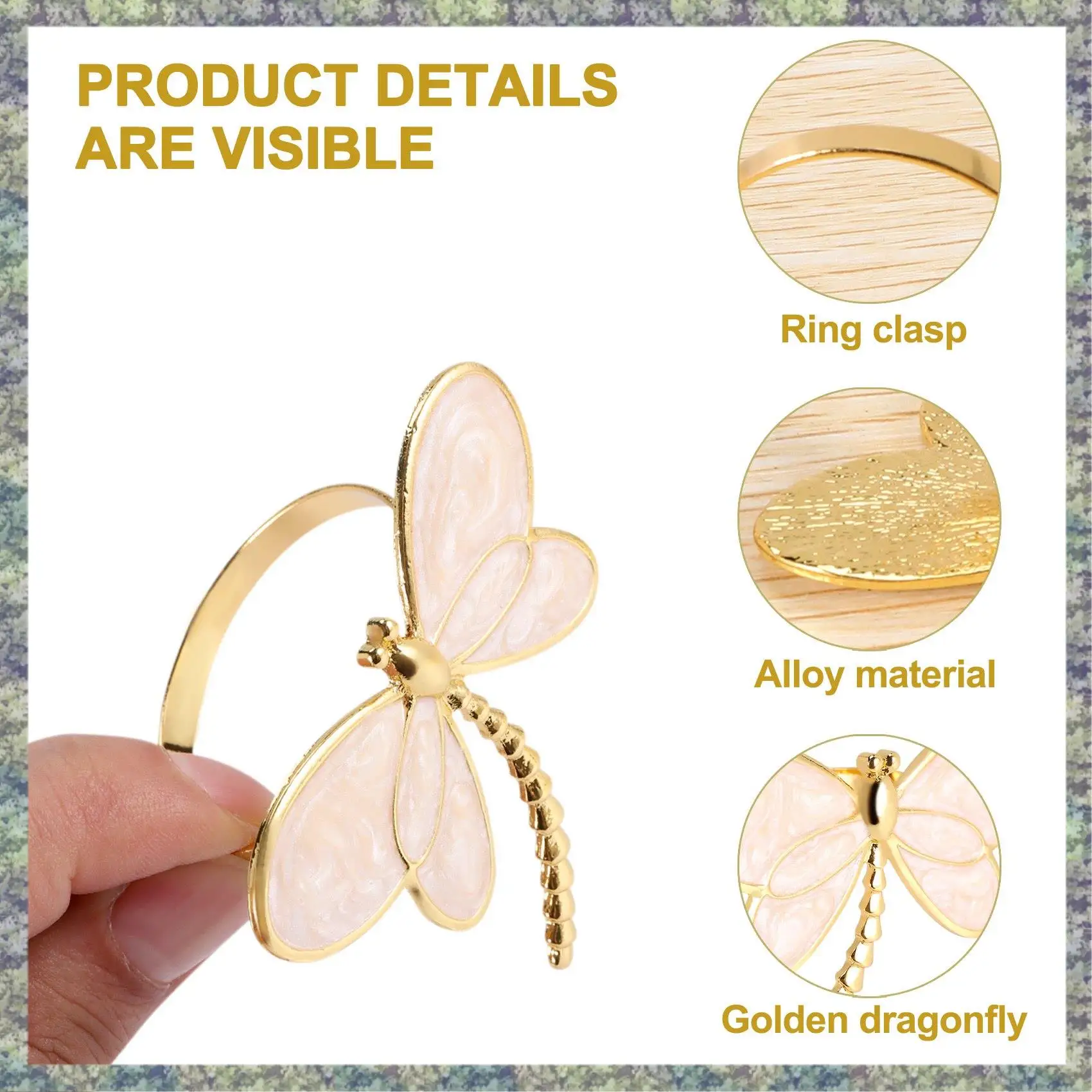 PRODUCT DETAILS ARE VISIBLE

Ring clasp

Alloy material

Golden dragonfly